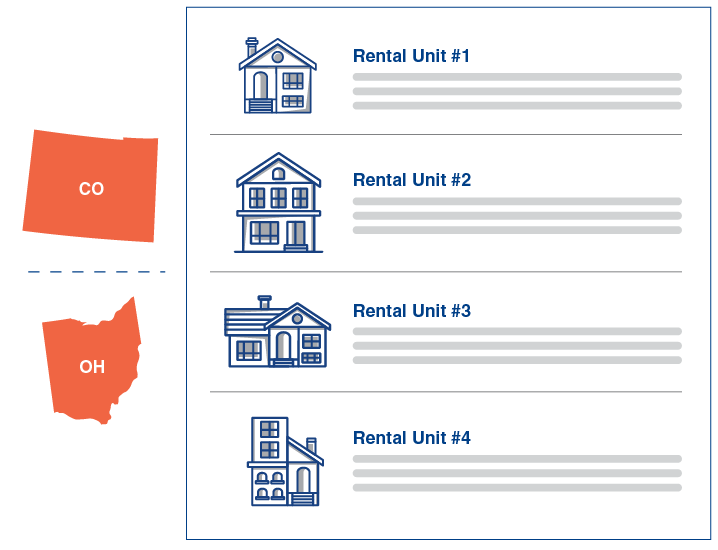 CO

OH

Rental Unit #1

Rental Unit #2

Rental Unit #3

Rental Unit #4